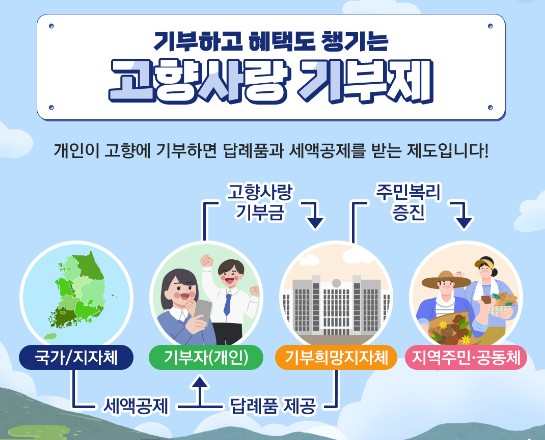 기부하고 혜택도 챙기는
고향사랑 기부제

개인이 고향에 기부하면 답례품과 세액공제를 받는 제도입니다!

고향사랑 기부금

주민복리 증진

국가/지자체

기부자(개인)

기부희망지자체

지역주민·공동체

세액공제

답례품 제공